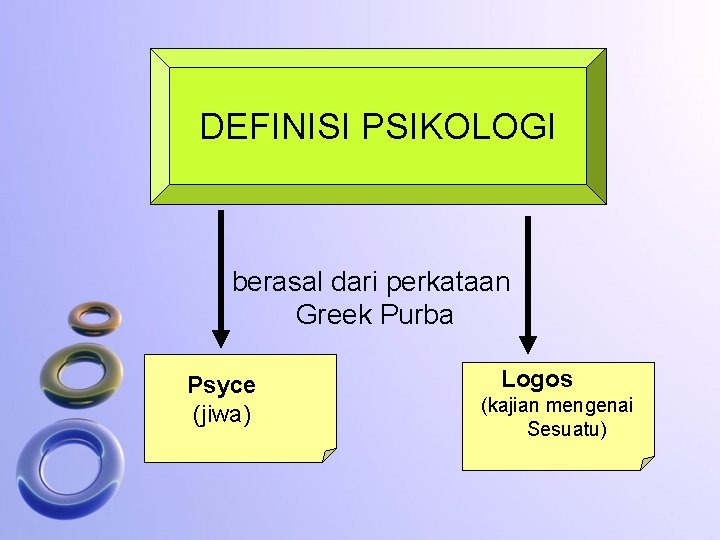 DEFINISI PSIKOLOGI

berasal dari perkataan Greek Purba

Psyce
(jiwa)

Logos
(kajian mengenai Sesuatu)